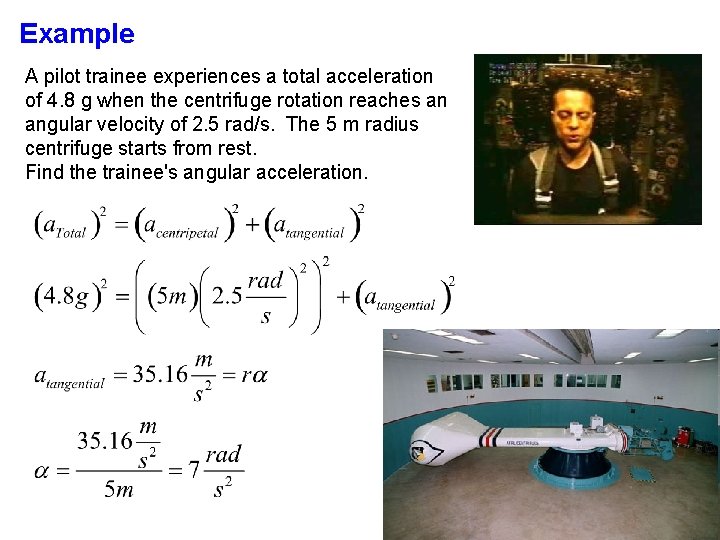 Example

A pilot trainee experiences a total acceleration of 4.8 g when the centrifuge rotation reaches an angular velocity of 2.5 rad/s. The 5 m radius centrifuge starts from rest.
Find the trainee's angular acceleration.

$(a_{Total})^2 = (a_{centripetal})^2 + (a_{tangential})^2$

$(4.8g)^2 = \left((5m)\left(2.5\frac{rad}{s}\right)^2\right)^2 + (a_{tangential})^2$

$a_{tangential} = 35.16\frac{m}{s^2} = r\alpha$

$\alpha = \frac{35.16\frac{m}{s^2}}{5m} = 7\frac{rad}{s^2}$